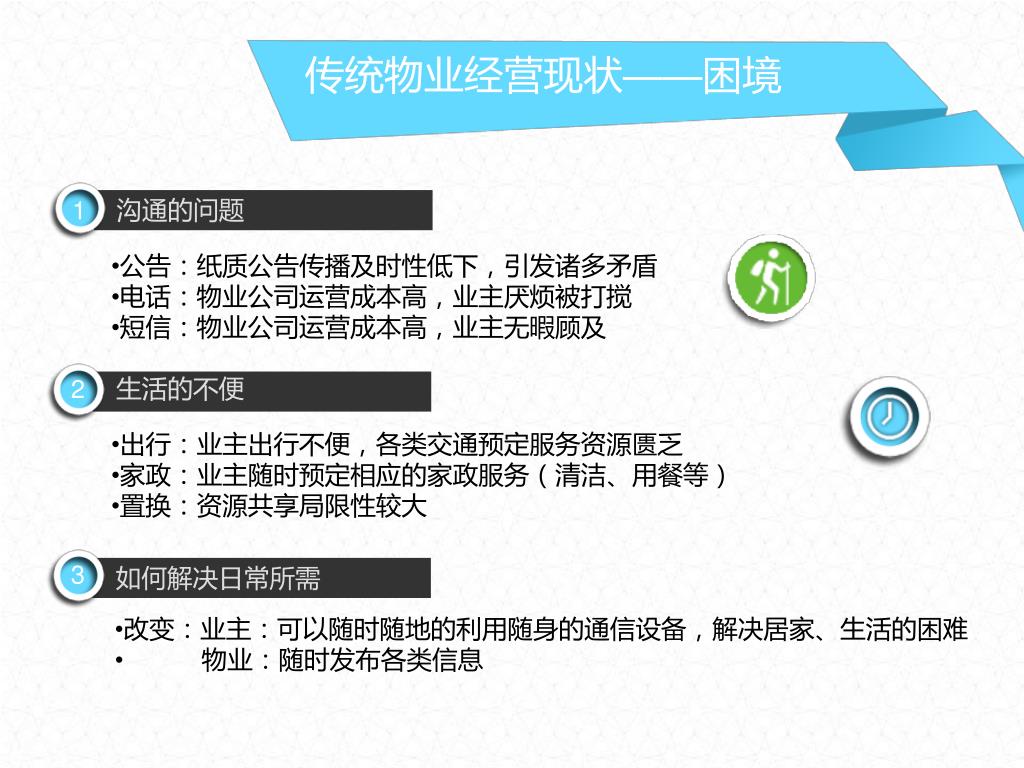 传统物业经营现状——困境

1 沟通的问题

•公告：纸质公告传播及时性低下，引发诸多矛盾
•电话：物业公司运营成本高，业主厌烦被打搅
•短信：物业公司运营成本高，业主无暇顾及

2 生活的不便

•出行：业主出行不便，各类交通预定服务资源匮乏
•家政：业主随时预定相应的家政服务（清洁、用餐等）
•置换：资源共享局限性较大

3 如何解决日常所需

•改变：业主：可以随时随地的利用随身的通信设备，解决居家、生活的困难
• 物业：随时发布各类信息